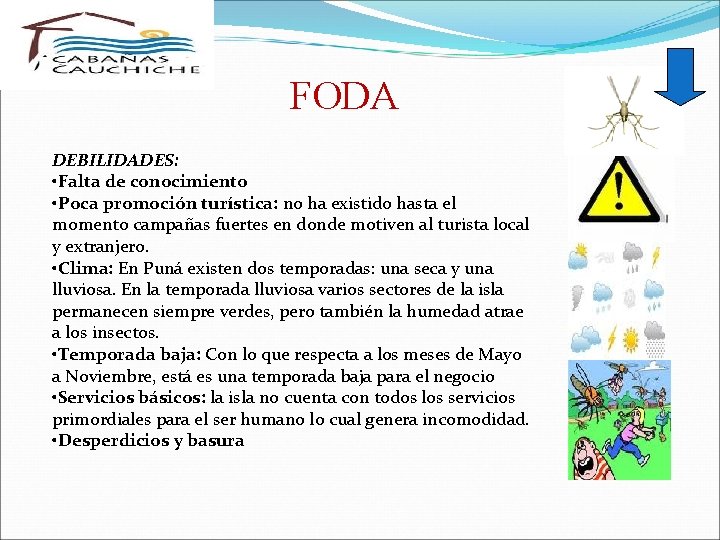 CABAÑAS CAUCHICHE

FODA

DEBILIDADES:
•Falta de conocimiento
•Poca promoción turística: no ha existido hasta el momento campañas fuertes en donde motiven al turista local y extranjero.
•Clima: En Puná existen dos temporadas: una seca y una lluviosa. En la temporada lluviosa varios sectores de la isla permanecen siempre verdes, pero también la humedad atrae a los insectos.
•Temporada baja: Con lo que respecta a los meses de Mayo a Noviembre, está es una temporada baja para el negocio
•Servicios básicos: la isla no cuenta con todos los servicios primordiales para el ser humano lo cual genera incomodidad.
•Desperdicios y basura